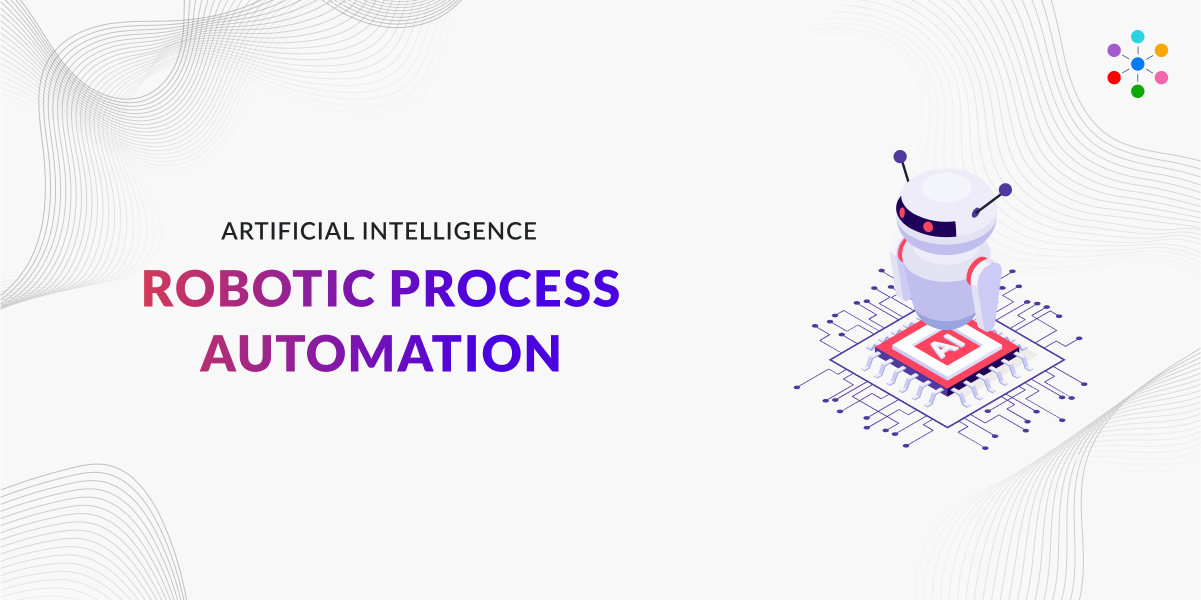 ARTIFICIAL INTELLIGENCE
ROBOTIC PROCESS AUTOMATION

AI